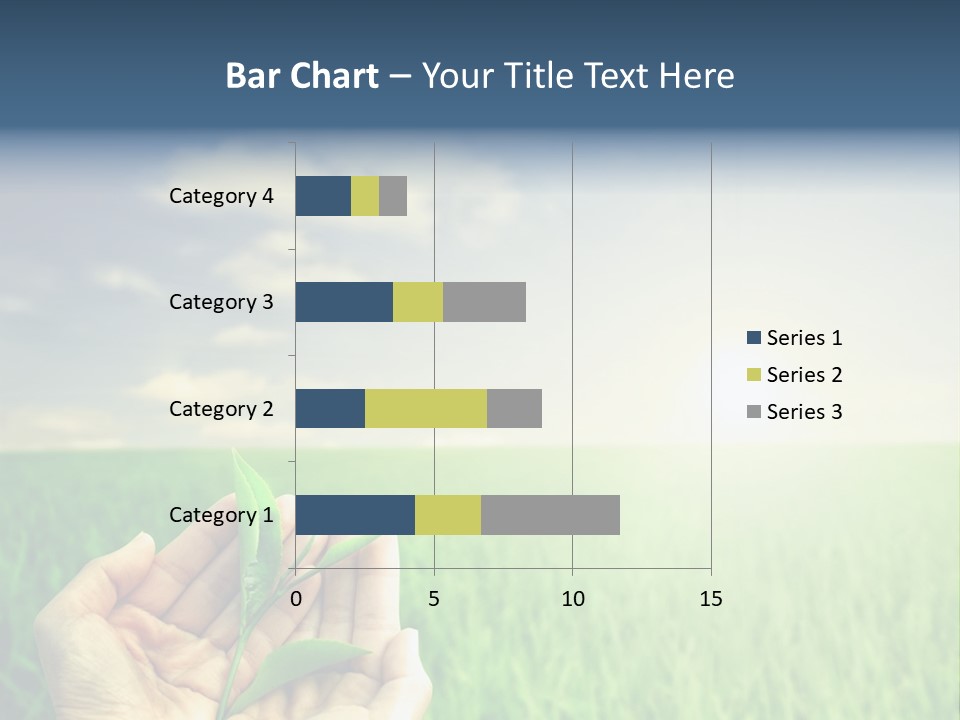 Bar Chart – Your Title Text Here

Category 4
Category 3
Category 2
Category 1

0
5
10
15

Series 1
Series 2
Series 3